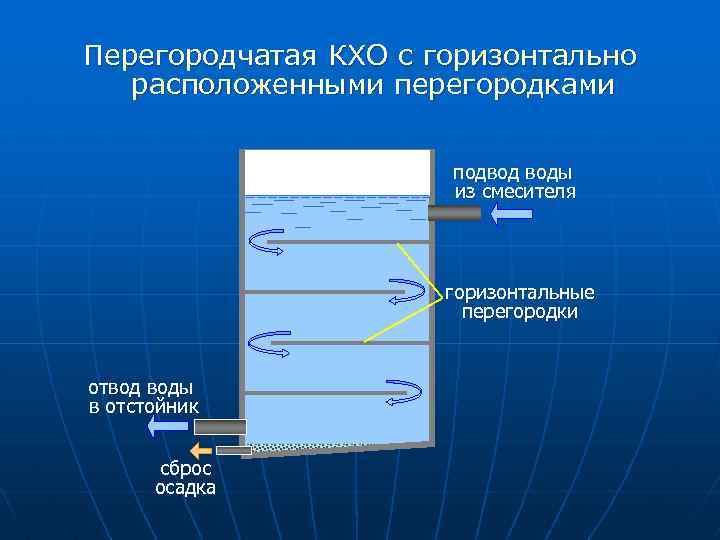 Перегородчатая КХО с горизонтально расположенными перегородками

подвод воды из смесителя

горизонтальные перегородки

отвод воды в отстойник

сброс осадка